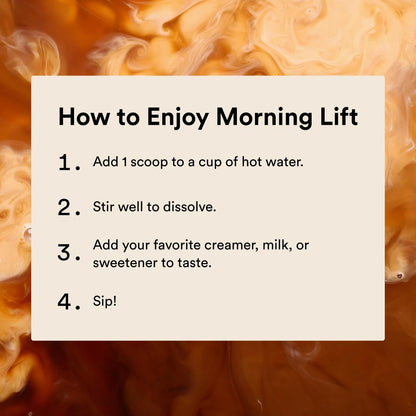 How to Enjoy Morning Lift

1. Add 1 scoop to a cup of hot water.

2. Stir well to dissolve.

3. Add your favorite creamer, milk, or sweetener to taste.

4. Sip!